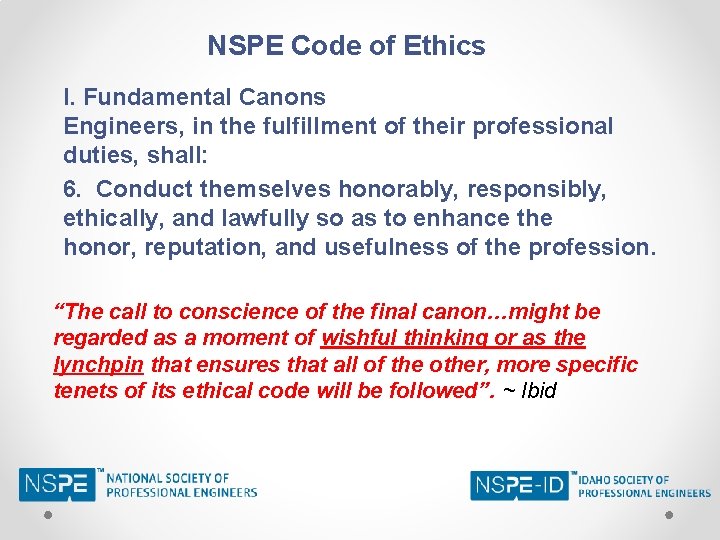 NSPE Code of Ethics

I. Fundamental Canons
Engineers, in the fulfillment of their professional duties, shall:

6. Conduct themselves honorably, responsibly, ethically, and lawfully so as to enhance the honor, reputation, and usefulness of the profession.

“The call to conscience of the final canon…might be regarded as a moment of wishful thinking or as the lynchpin that ensures that all of the other, more specific tenets of its ethical code will be followed”. ~ Ibid

NSPE™ NATIONAL SOCIETY OF PROFESSIONAL ENGINEERS

NSPE-ID™ IDAHO SOCIETY OF PROFESSIONAL ENGINEERS